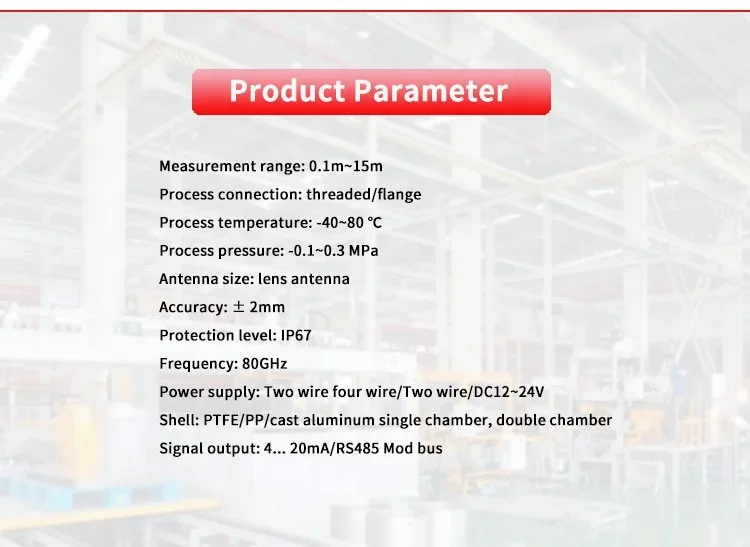 Product Parameter

Measurement range: 0.1m~15m
Process connection: threaded/flange
Process temperature: -40~80 °C
Process pressure: -0.1~0.3 MPa
Antenna size: lens antenna
Accuracy: ± 2mm
Protection level: IP67
Frequency: 80GHz
Power supply: Two wire four wire/Two wire/DC12~24V
Shell: PTFE/PP/cast aluminum single chamber, double chamber
Signal output: 4... 20mA/RS485 Mod bus